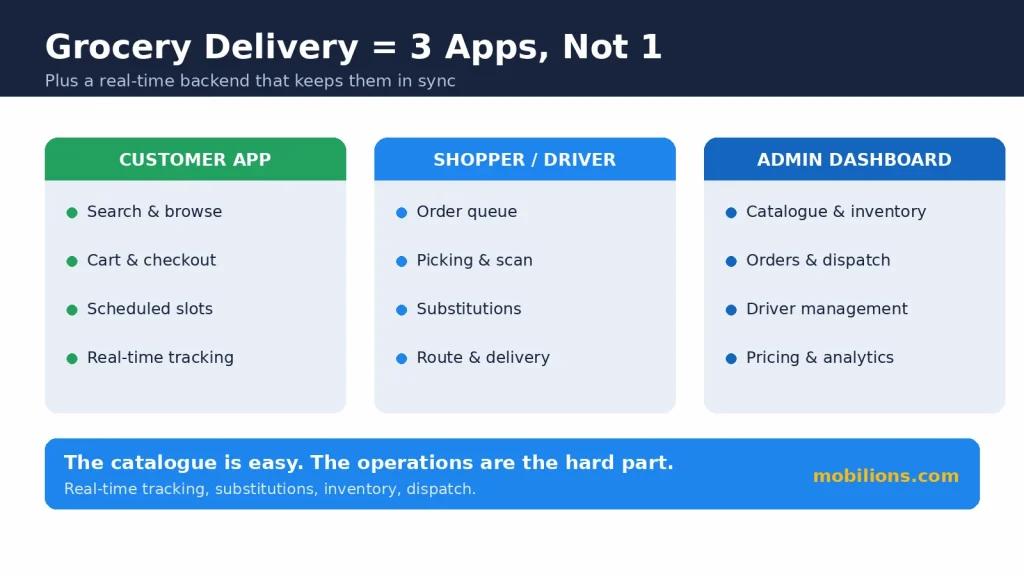 Grocery Delivery = 3 Apps, Not 1
Plus a real-time backend that keeps them in sync

CUSTOMER APP
Search & browse
Cart & checkout
Scheduled slots
Real-time tracking

SHOPPER / DRIVER
Order queue
Picking & scan
Substitutions
Route & delivery

ADMIN DASHBOARD
Catalogue & inventory
Orders & dispatch
Driver management
Pricing & analytics

The catalogue is easy. The operations are the hard part.
Real-time tracking, substitutions, inventory, dispatch.
mobilions.com